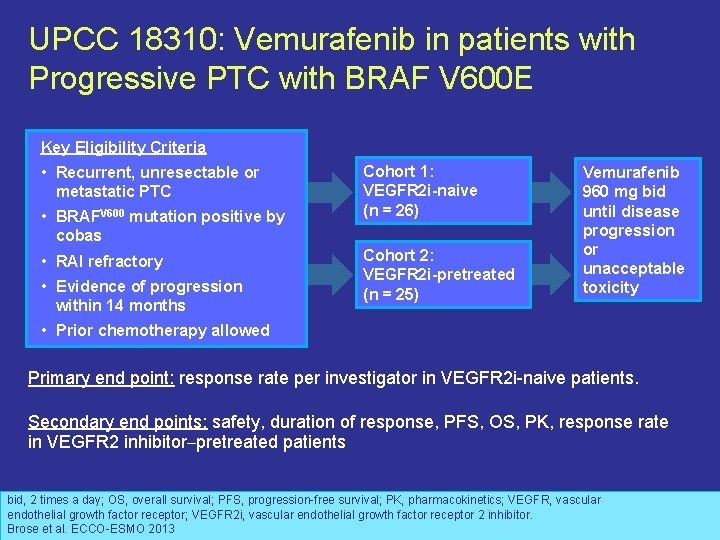 UPCC 18310: Vemurafenib in patients with Progressive PTC with BRAF V600E

Key Eligibility Criteria
• Recurrent, unresectable or metastatic PTC
• BRAF$^{V600}$ mutation positive by cobas
• RAI refractory
• Evidence of progression within 14 months
• Prior chemotherapy allowed

Cohort 1: VEGFR2i-naive (n = 26)

Cohort 2: VEGFR2i-pretreated (n = 25)

Vemurafenib 960 mg bid until disease progression or unacceptable toxicity

Primary end point: response rate per investigator in VEGFR2i-naive patients.

Secondary end points: safety, duration of response, PFS, OS, PK, response rate in VEGFR2 inhibitor–pretreated patients

bid, 2 times a day; OS, overall survival; PFS, progression-free survival; PK, pharmacokinetics; VEGFR, vascular endothelial growth factor receptor; VEGFR2i, vascular endothelial growth factor receptor 2 inhibitor.
Brose et al. ECCO-ESMO 2013